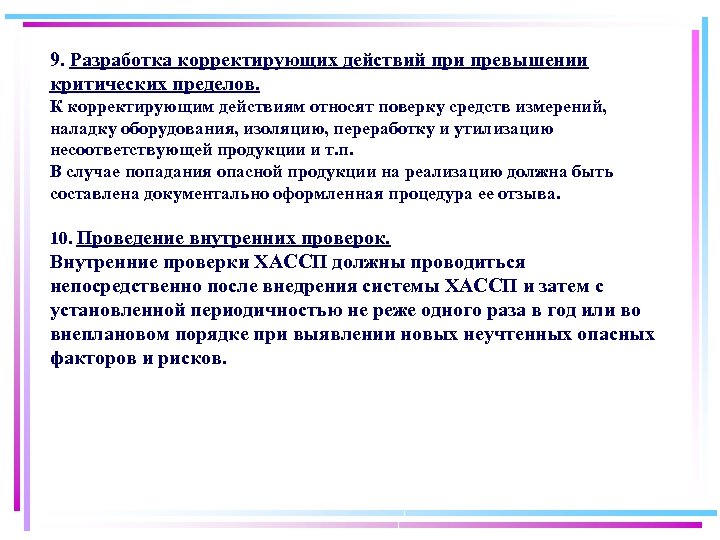 9. Разработка корректирующих действий при превышении критических пределов.
К корректирующим действиям относят поверку средств измерений, наладку оборудования, изоляцию, переработку и утилизацию несоответствующей продукции и т.п.
В случае попадания опасной продукции на реализацию должна быть составлена документально оформленная процедура ее отзыва.

10. Проведение внутренних проверок.
Внутренние проверки ХАССП должны проводиться непосредственно после внедрения системы ХАССП и затем с установленной периодичностью не реже одного раза в год или во внеплановом порядке при выявлении новых неучтенных опасных факторов и рисков.